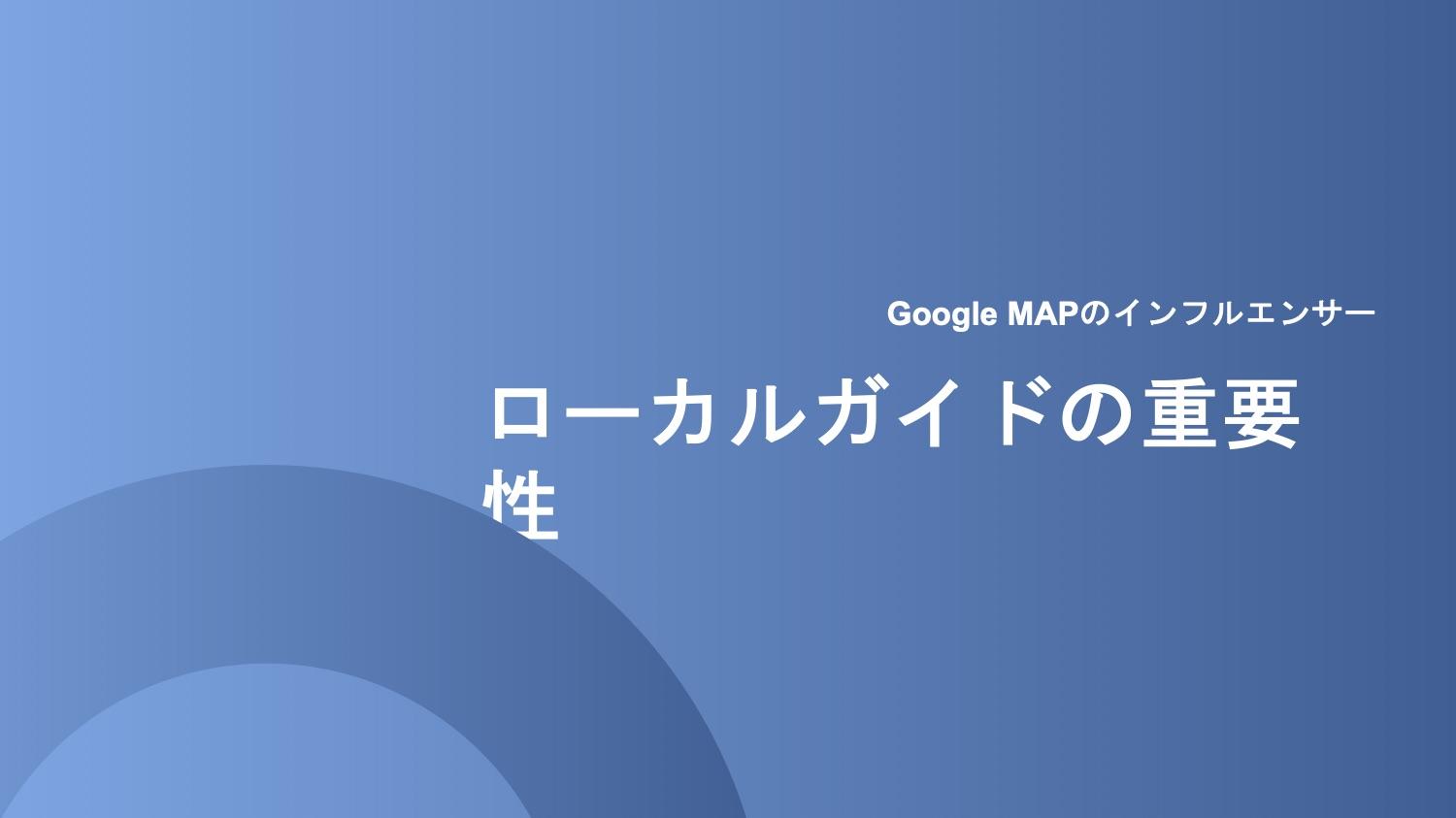 Google MAPのインフルエンサー

ローカルガイドの重要性